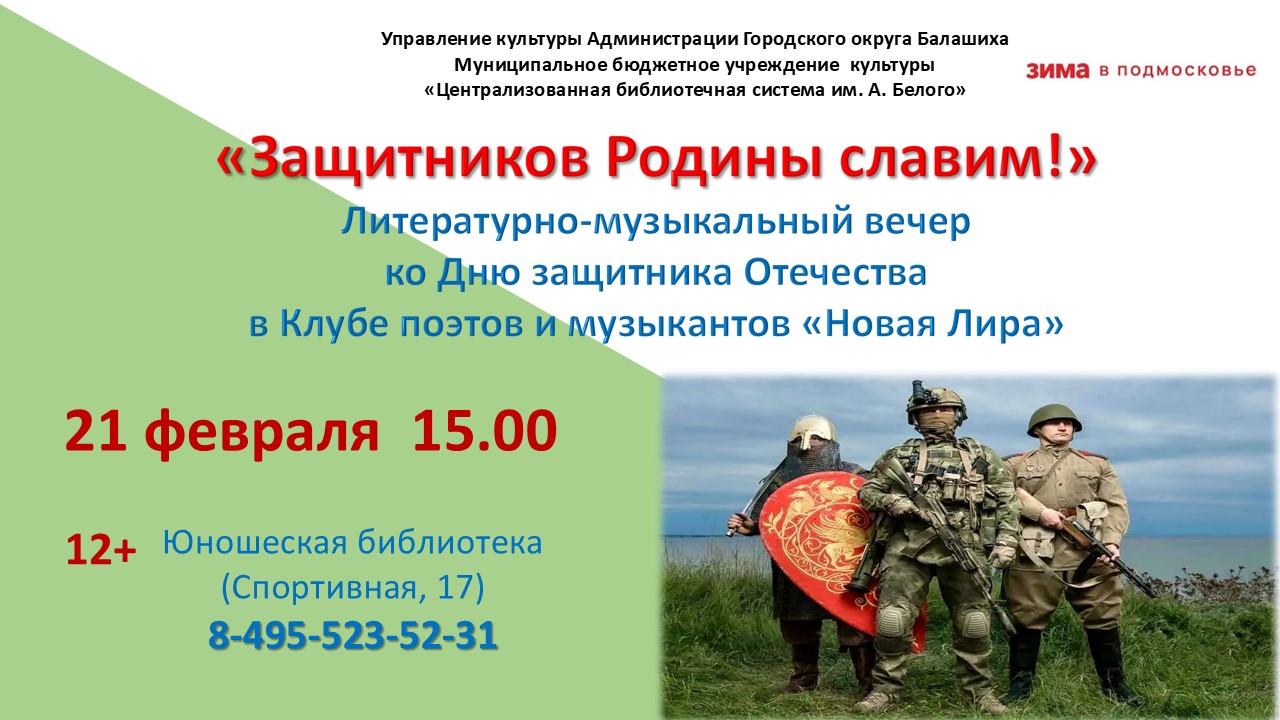 Управление культуры Администрации Городского округа Балашиха
Муниципальное бюджетное учреждение культуры
«Централизованная библиотечная система им. А. Белого»

ЗИМА в подмосковье

«Защитников Родины славим!»

Литературно-музыкальный вечер
ко Дню защитника Отечества
в Клубе поэтов и музыкантов «Новая Лира»

21 февраля 15.00

12+

Юношеская библиотека
(Спортивная, 17)
8-495-523-52-31